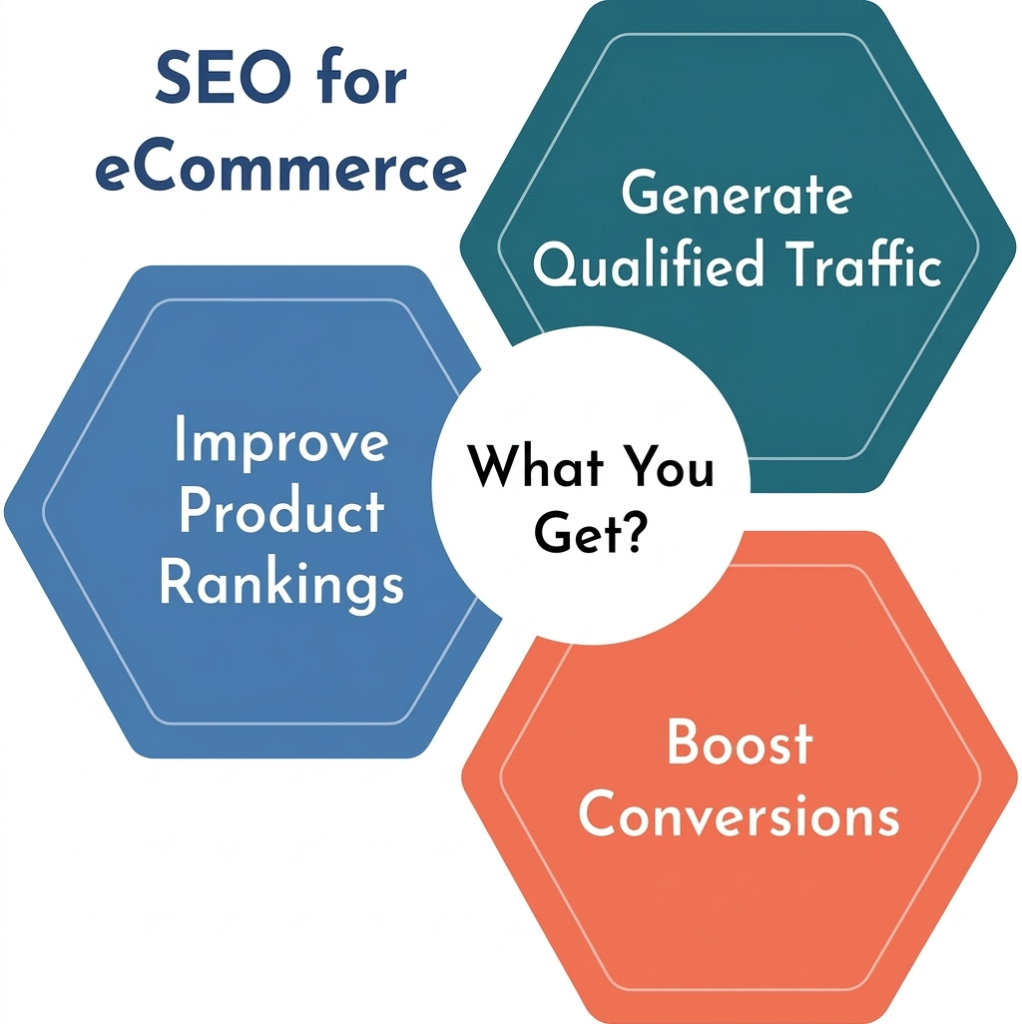 SEO for eCommerce

Generate Qualified Traffic

Improve Product Rankings

What You Get?

Boost Conversions